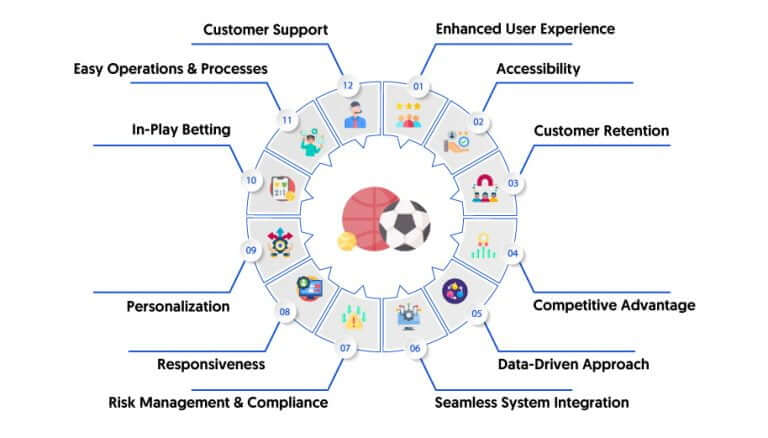 01
Enhanced User Experience

02
Accessibility

03
Customer Retention

04
Competitive Advantage

05
Data-Driven Approach

06
Seamless System Integration

07
Risk Management & Compliance

08
Responsiveness

09
Personalization

10
In-Play Betting

11
Easy Operations & Processes

12
Customer Support